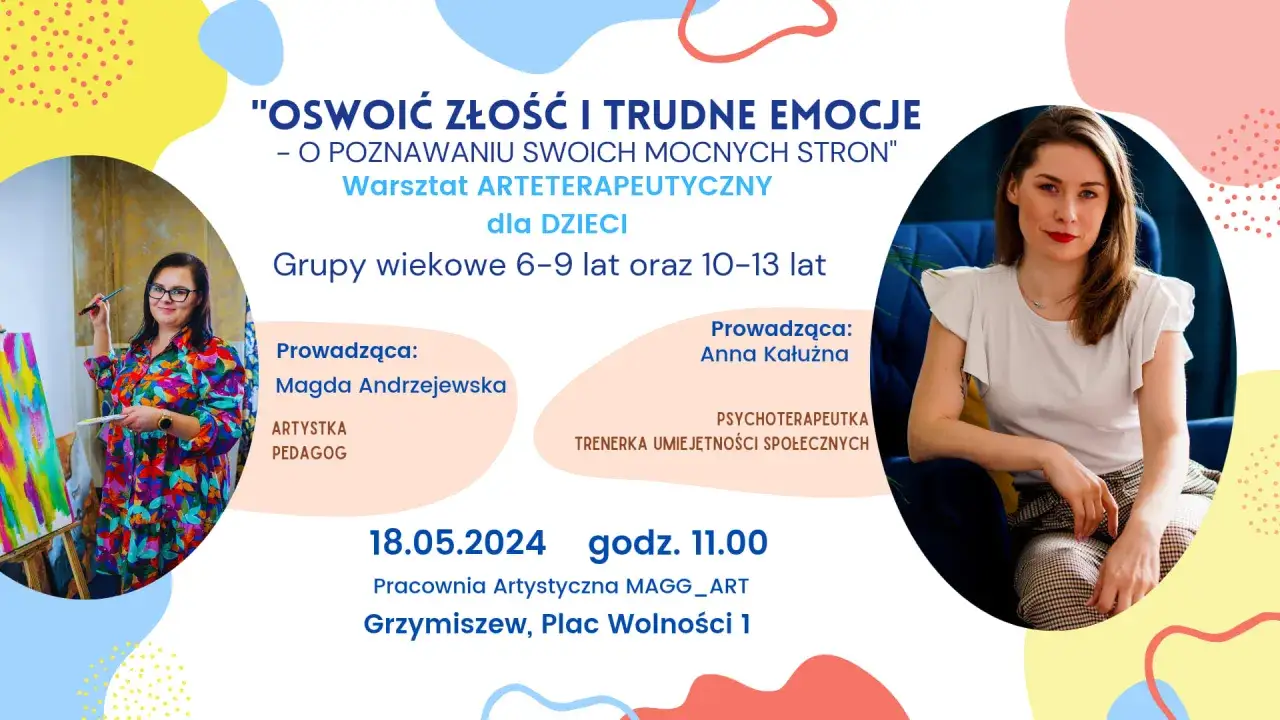 "OSWOIĆ ZŁOŚĆ I TRUDNE EMOCJE
- O POZNAWANIU SWOICH MOCNYCH STRON"
Warsztat ARTETERAPEUTYCZNY
dla DZIECI
Grupy wiekowe 6-9 lat oraz 10-13 lat

Prowadząca:
Magda Andrzejewska

ARTYSTKA
PEDAGOG

Prowadząca:
Anna Kałużna

PSYCHOTERAPEUTKA
TRENERKA UMIEJĘTNOŚCI SPOŁECZNYCH

18.05.2024 godz. 11.00
Pracownia Artystyczna MAGG_ART
Grzymiszew, Plac Wolności 1